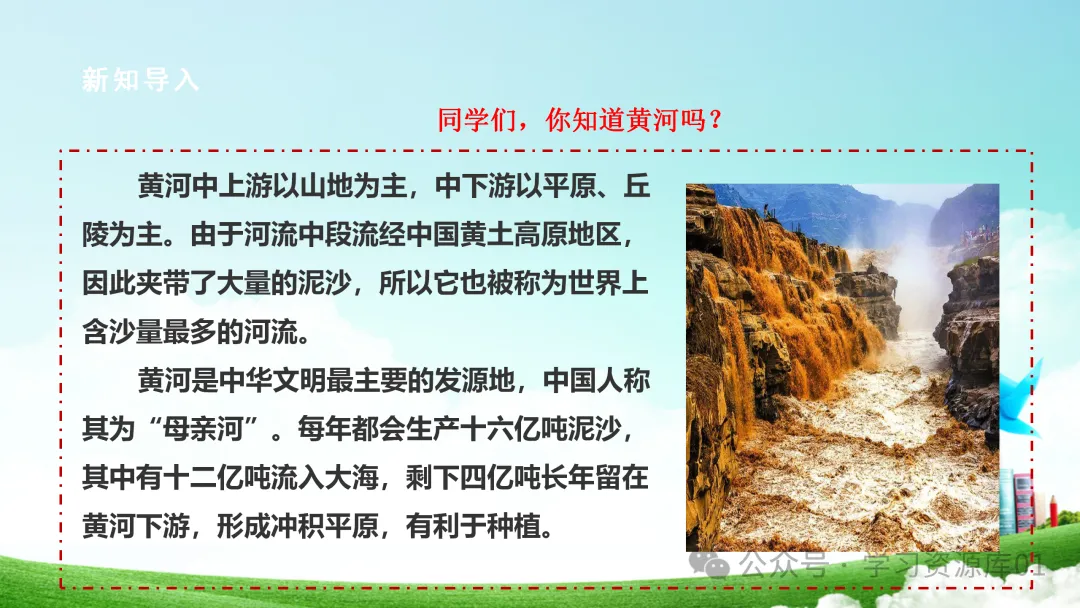 新知导入

同学们，你知道黄河吗？

黄河中上游以山地为主，中下游以平原、丘陵为主。由于河流中段流经中国黄土高原地区，因此夹带了大量的泥沙，所以它也被称为世界上含沙量最多的河流。

黄河是中华文明最主要的发源地，中国人称其为“母亲河”。每年都会生产十六亿吨泥沙，其中有十二亿吨流入大海，剩下四亿吨长年留在黄河下游，形成冲积平原，有利于种植。

公众号 · 学习资源库01